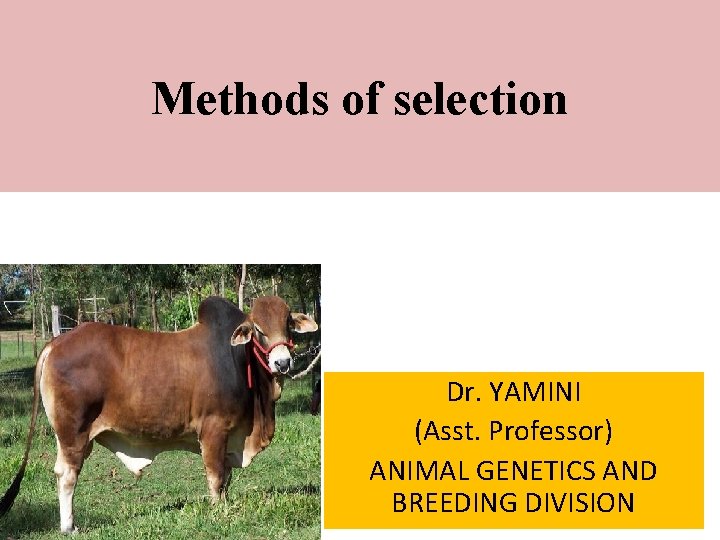 Methods of selection

Dr. YAMINI
(Asst. Professor)
ANIMAL GENETICS AND BREEDING DIVISION